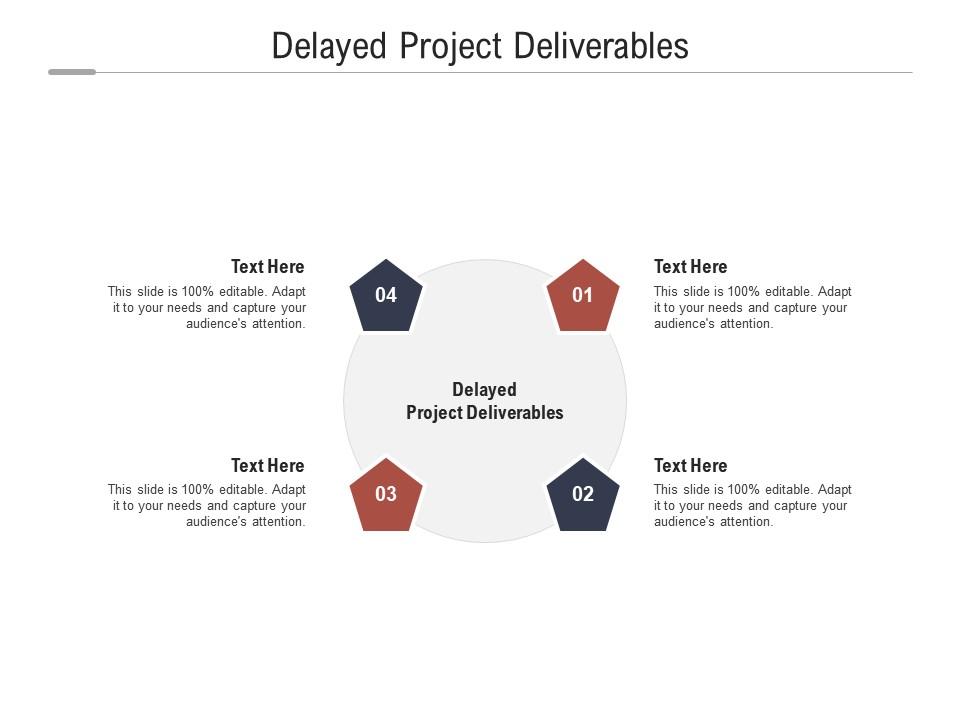 Delayed Project Deliverables

Text Here

This slide is 100% editable. Adapt it to your needs and capture your audience's attention.

04

01

Text Here

This slide is 100% editable. Adapt it to your needs and capture your audience's attention.

Delayed Project Deliverables

Text Here

This slide is 100% editable. Adapt it to your needs and capture your audience's attention.

03

02

Text Here

This slide is 100% editable. Adapt it to your needs and capture your audience's attention.